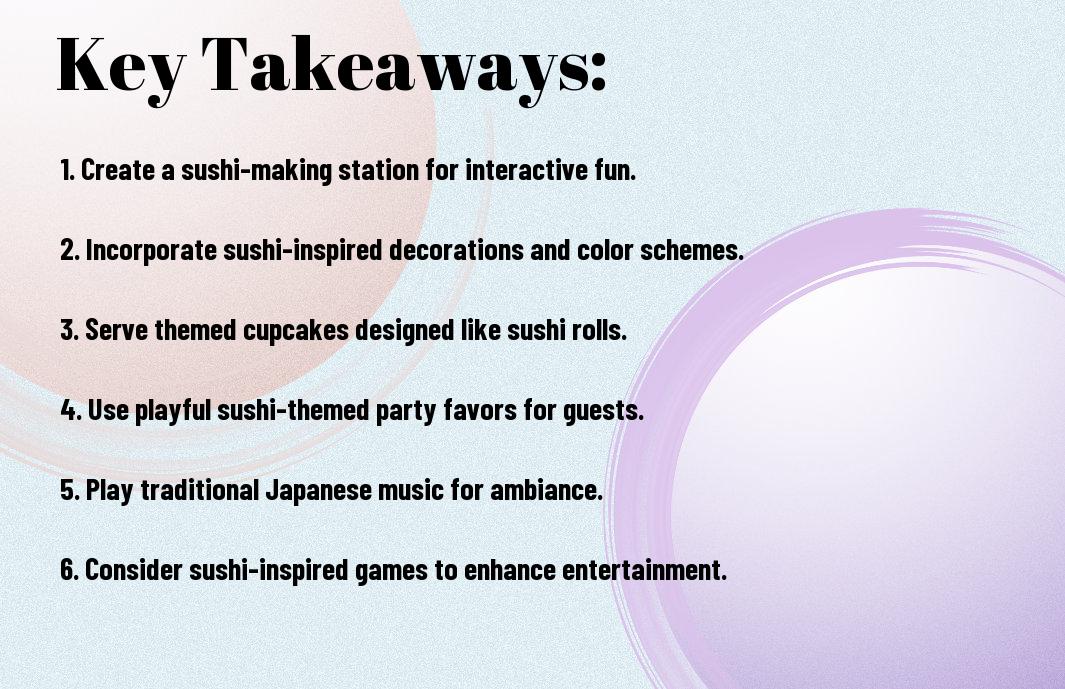 Key Takeaways:

1. Create a sushi-making station for interactive fun.

2. Incorporate sushi-inspired decorations and color schemes.

3. Serve themed cupcakes designed like sushi rolls.

4. Use playful sushi-themed party favors for guests.

5. Play traditional Japanese music for ambiance.

6. Consider sushi-inspired games to enhance entertainment.